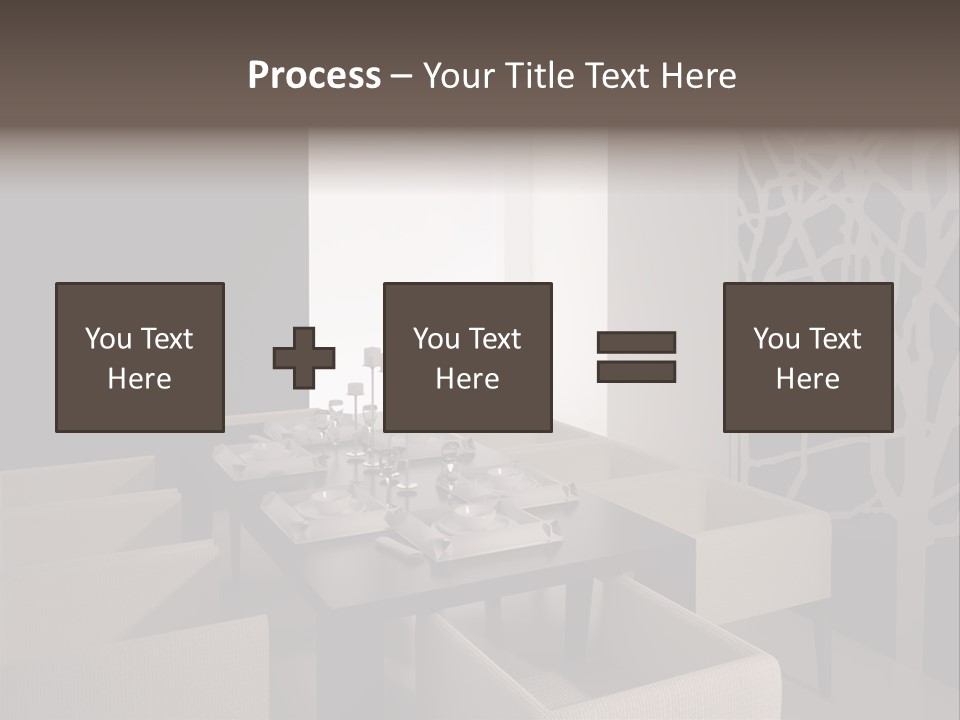 Process – Your Title Text Here

You Text Here

You Text Here

You Text Here